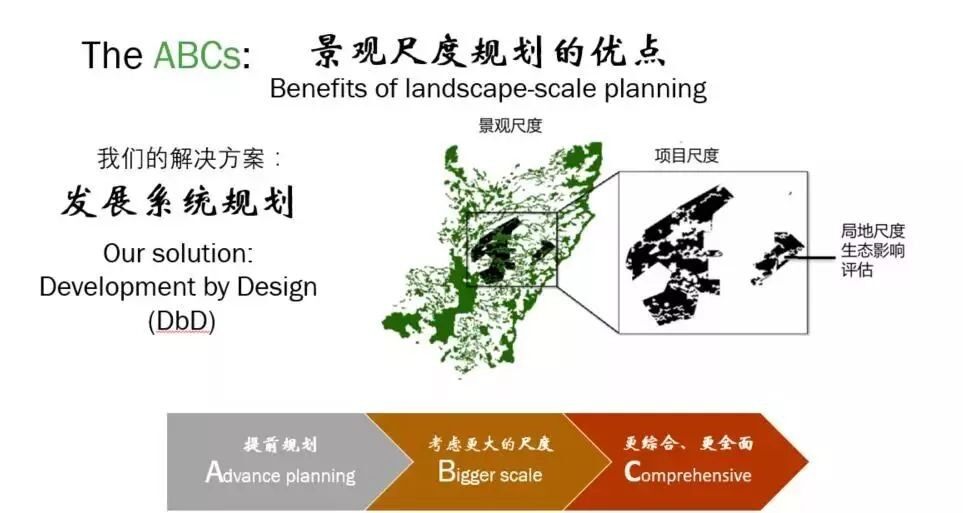 The ABCs: 景观尺度规划的优点
Benefits of landscape-scale planning

我们的解决方案：
发展系统规划
Our solution:
Development by Design
(DbD)

景观尺度

项目尺度

局地尺度
生态影响
评估

提前规划
Advance planning

考虑更大的尺度
Bigger scale

更综合、更全面
Comprehensive